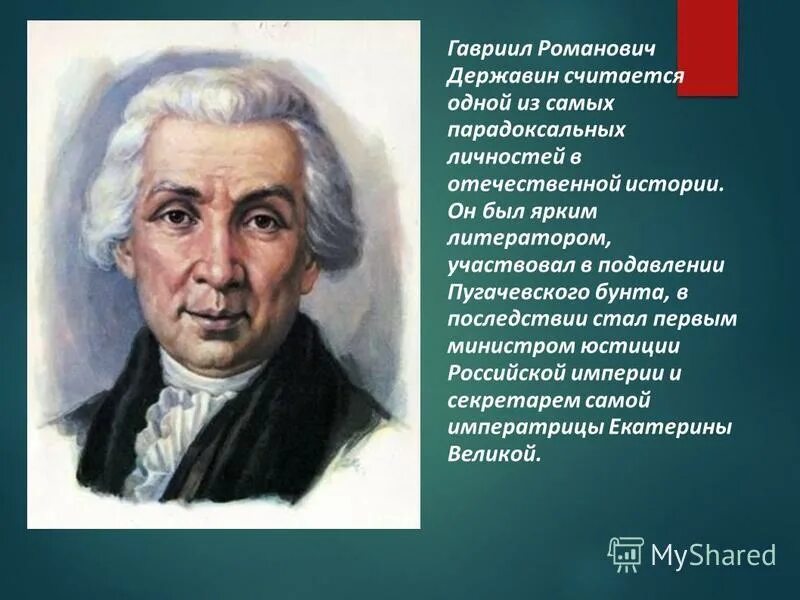 Гавриил Романович Державин считается одной из самых парадоксальных личностей в отечественной истории. Он был ярким литератором, участвовал в подавлении Пугачевского бунта, в последствии стал первым министром юстиции Российской империи и секретарем самой императрицы Екатерины Великой.

MyShared